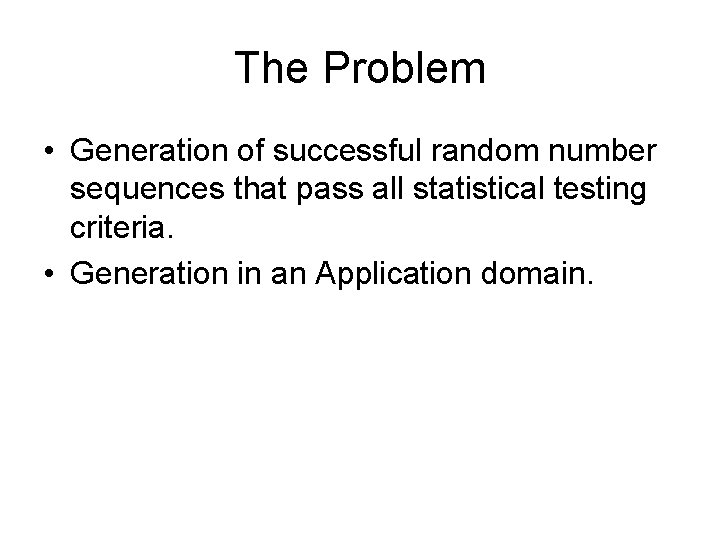 The Problem

• Generation of successful random number sequences that pass all statistical testing criteria.
• Generation in an Application domain.